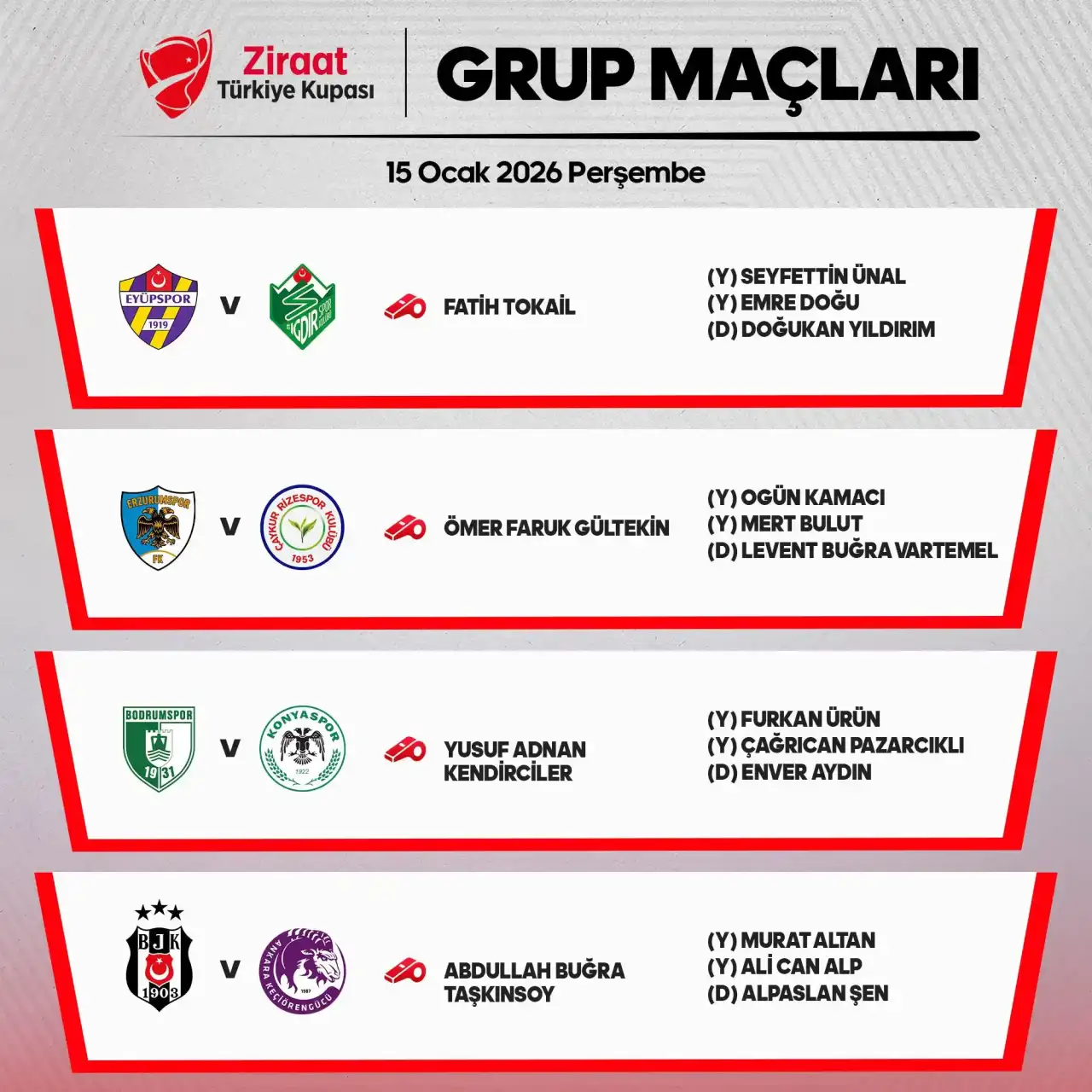 Ziraat Türkiye Kupası

GRUP MAÇLARI

15 Ocak 2026 Perşembe

EYÜPSPOR 1919 V IĞDIR SPOR KULÜBÜ

FATİH TOKAİL

(Y) SEYFETTİN ÜNAL
(Y) EMRE DOĞU
(D) DOĞUKAN YILDIRIM

ERZURUMSPOR FK V ÇAYKUR RİZESPOR KULÜBÜ 1953

ÖMER FARUK GÜLTEKİN

(Y) OGÜN KAMACI
(Y) MERT BULUT
(D) LEVENT BUĞRA VARTEMEL

BODRUMSPOR 1931 V KONYASPOR 1922

YUSUF ADNAN KENDİRCİLER

(Y) FURKAN ÜRÜN
(Y) ÇAĞRICAN PAZARCIKLI
(D) ENVER AYDIN

BJK 1903 V ANKARA KEÇİÖRENGÜCÜ 1987

ABDULLAH BUĞRA TAŞKINSOY

(Y) MURAT ALTAN
(Y) ALİ CAN ALP
(D) ALPASLAN ŞEN